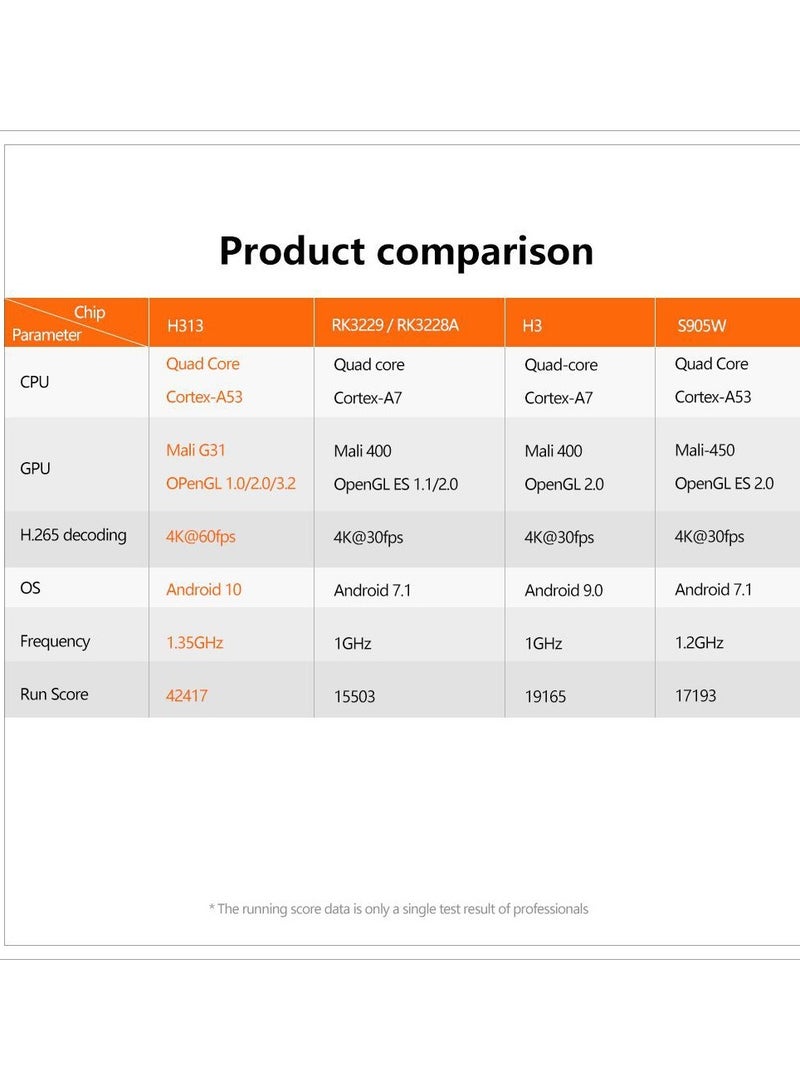 Product comparison

| Chip Parameter | H313 | RK3229 / RK3228A | H3 | S905W |
|---|---|---|---|---|
| CPU | Quad Core Cortex-A53 | Quad core Cortex-A7 | Quad-core Cortex-A7 | Quad Core Cortex-A53 |
| GPU | Mali G31 OPenGL 1.0/2.0/3.2 | Mali 400 OpenGL ES 1.1/2.0 | Mali 400 OpenGL 2.0 | Mali-450 OpenGL ES 2.0 |
| H.265 decoding | 4K@60fps | 4K@30fps | 4K@30fps | 4K@30fps |
| OS | Android 10 | Android 7.1 | Android 9.0 | Android 7.1 |
| Frequency | 1.35GHz | 1GHz | 1GHz | 1.2GHz |
| Run Score | 42417 | 15503 | 19165 | 17193 |

* The running score data is only a single test result of professionals